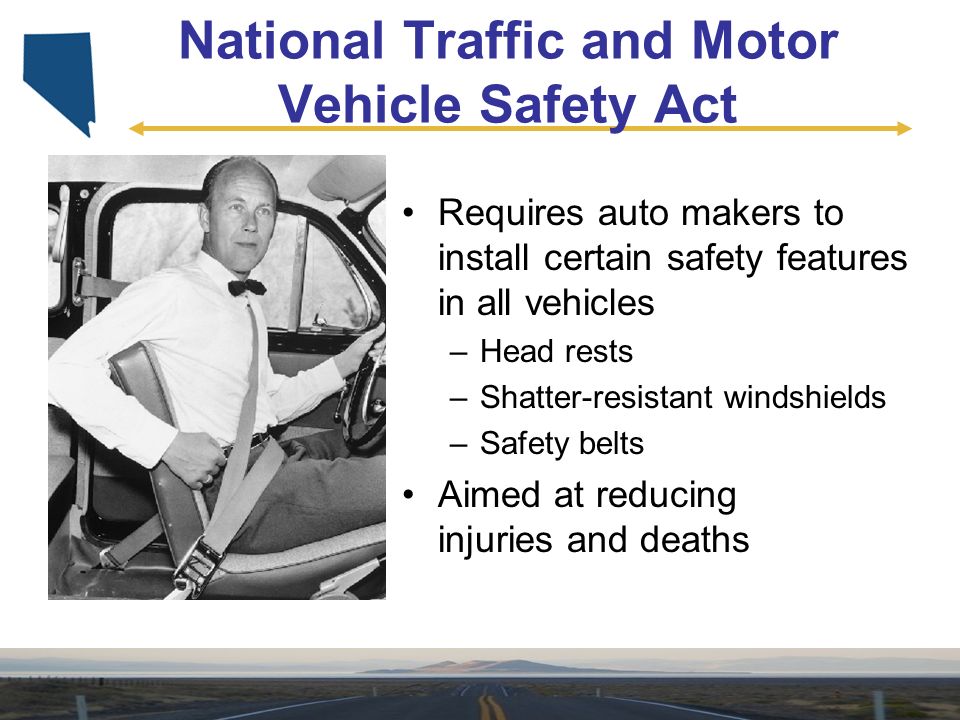 National Traffic and Motor Vehicle Safety Act

• Requires auto makers to install certain safety features in all vehicles
– Head rests
– Shatter-resistant windshields
– Safety belts
• Aimed at reducing injuries and deaths